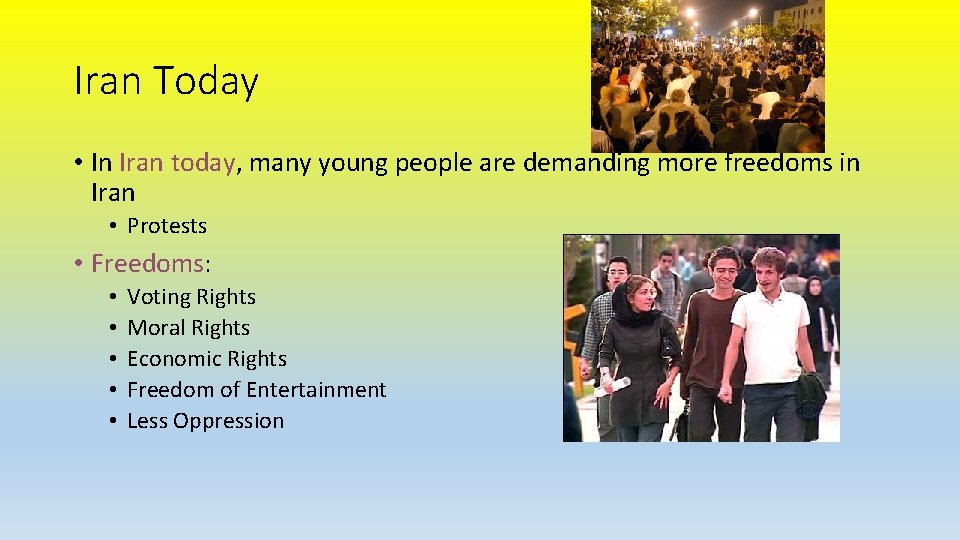 Iran Today

• In Iran today, many young people are demanding more freedoms in Iran
  • Protests
• Freedoms:
  • Voting Rights
  • Moral Rights
  • Economic Rights
  • Freedom of Entertainment
  • Less Oppression